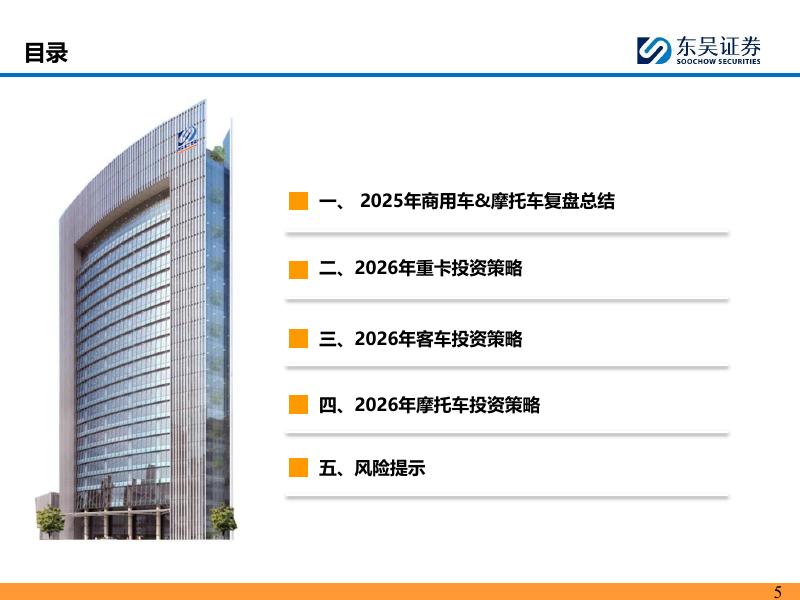 目录

东吴证券
SOOCHOW SECURITIES

一、 2025年商用车&摩托车复盘总结

二、2026年重卡投资策略

三、2026年客车投资策略

四、2026年摩托车投资策略

五、风险提示

5